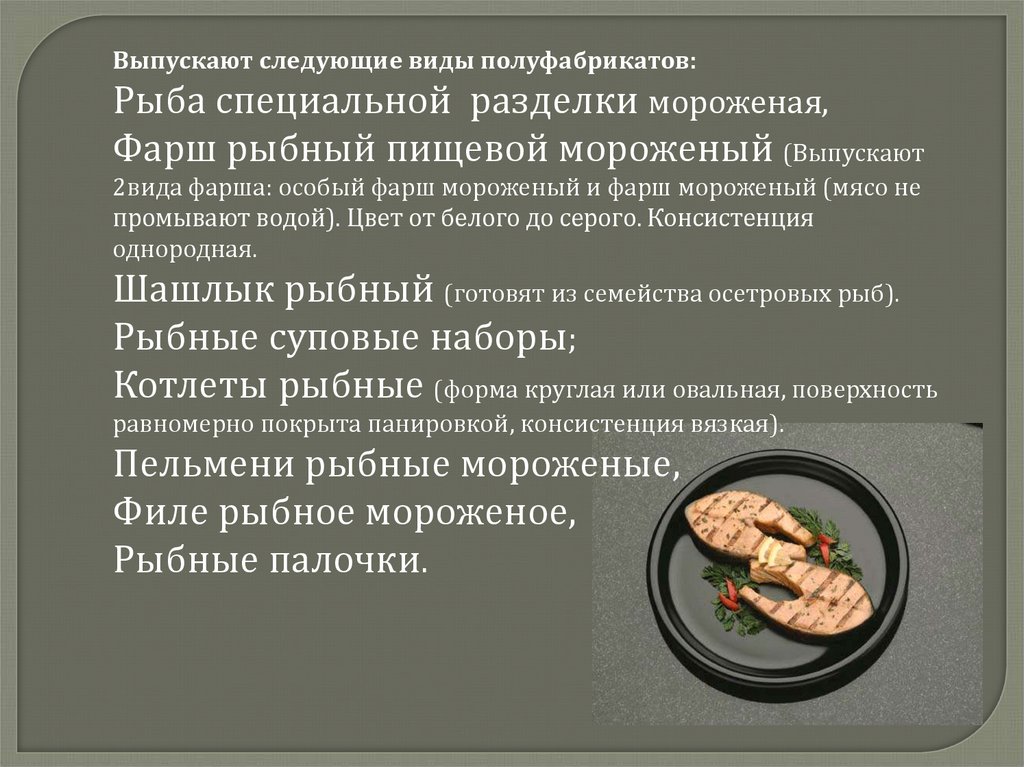 Выпускают следующие виды полуфабрикатов:
Рыба специальной разделки мороженая,
Фарш рыбный пищевой мороженый (Выпускают 2вида фарша: особый фарш мороженый и фарш мороженый (мясо не промывают водой). Цвет от белого до серого. Консистенция однородная.
Шашлык рыбный (готовят из семейства осетровых рыб).
Рыбные суповые наборы;
Котлеты рыбные (форма круглая или овальная, поверхность равномерно покрыта панировкой, консистенция вязкая).
Пельмени рыбные мороженые,
Филе рыбное мороженое,
Рыбные палочки.